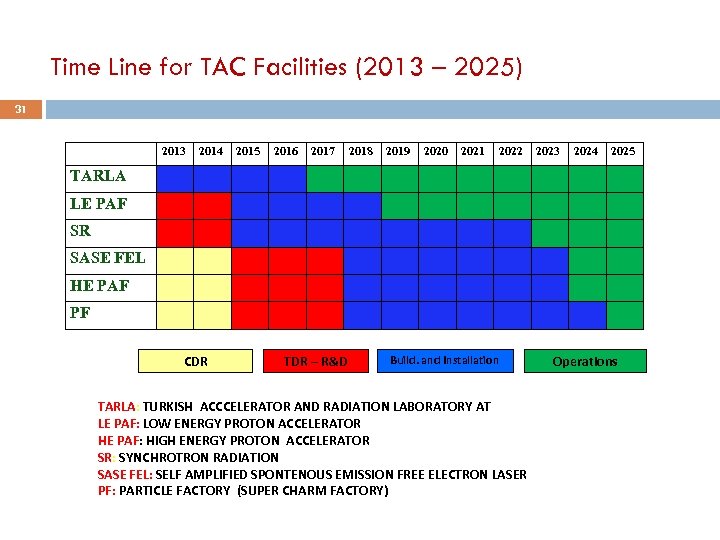 Time Line for TAC Facilities (2013 – 2025)

31

| | 2013 | 2014 | 2015 | 2016 | 2017 | 2018 | 2019 | 2020 | 2021 | 2022 | 2023 | 2024 | 2025 |
|---|---|---|---|---|---|---|---|---|---|---|---|---|---|
| TARLA | | | | | | | | | | | | | |
| LE PAF | | | | | | | | | | | | | |
| SR | | | | | | | | | | | | | |
| SASE FEL | | | | | | | | | | | | | |
| HE PAF | | | | | | | | | | | | | |
| PF | | | | | | | | | | | | | |

CDR
TDR – R&D
Build. and Installation
Operations

TARLA: TURKISH ACCCELERATOR AND RADIATION LABORATORY AT
LE PAF: LOW ENERGY PROTON ACCELERATOR
HE PAF: HIGH ENERGY PROTON ACCELERATOR
SR: SYNCHROTRON RADIATION
SASE FEL: SELF AMPLIFIED SPONTENOUS EMISSION FREE ELECTRON LASER
PF: PARTICLE FACTORY (SUPER CHARM FACTORY)